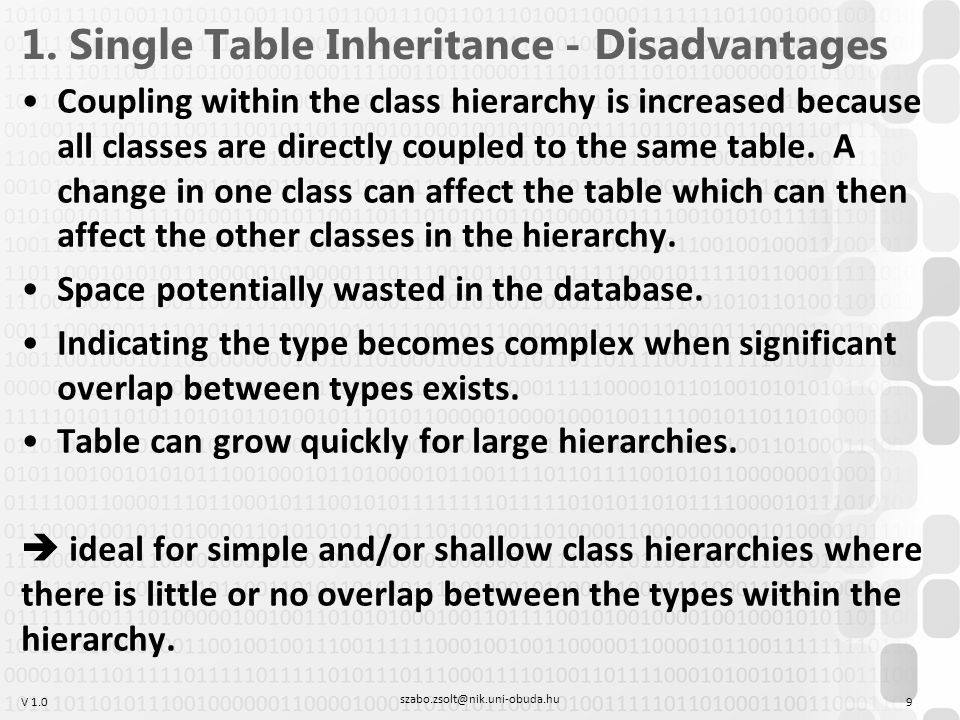 1. Single Table Inheritance - Disadvantages

• Coupling within the class hierarchy is increased because all classes are directly coupled to the same table. A change in one class can affect the table which can then affect the other classes in the hierarchy.

• Space potentially wasted in the database.

• Indicating the type becomes complex when significant overlap between types exists.

• Table can grow quickly for large hierarchies.

➔ ideal for simple and/or shallow class hierarchies where there is little or no overlap between the types within the hierarchy.

V 1.0 szabo.zsolt@nik.uni-obuda.hu 9